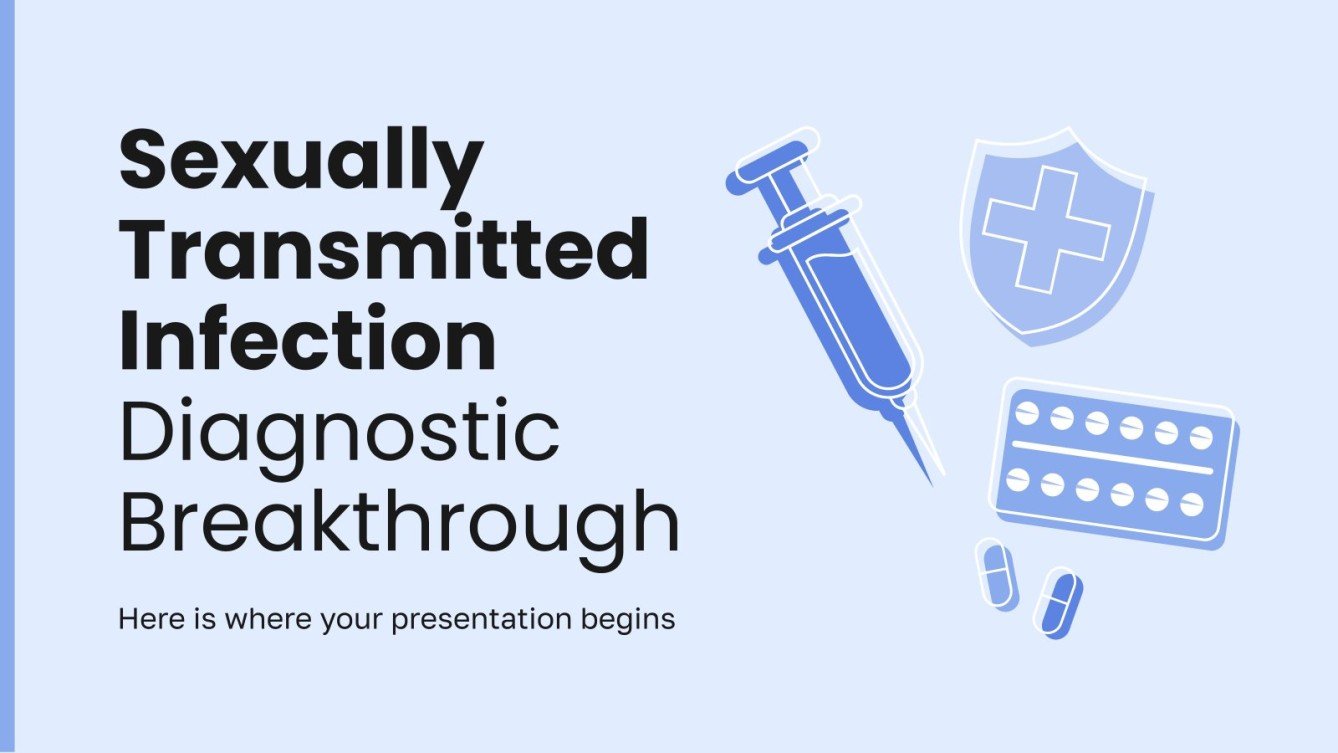 Sexually Transmitted Infection Diagnostic Breakthrough

Here is where your presentation begins